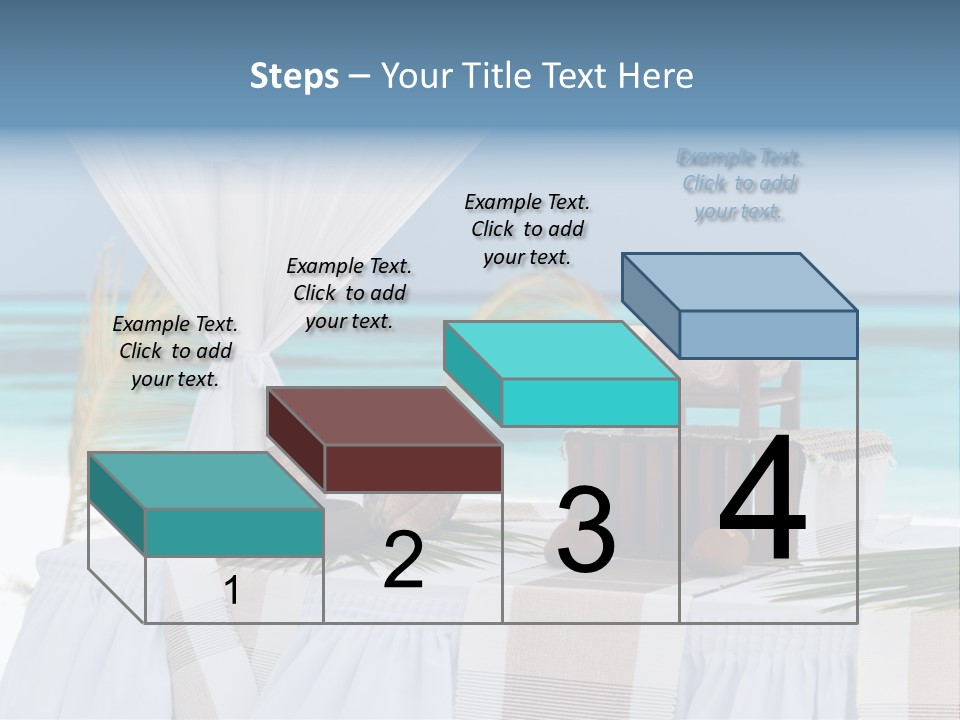 Steps – Your Title Text Here

Example Text. Click to add your text.

Example Text. Click to add your text.

Example Text. Click to add your text.

Example Text. Click to add your text.

1

2

3

4